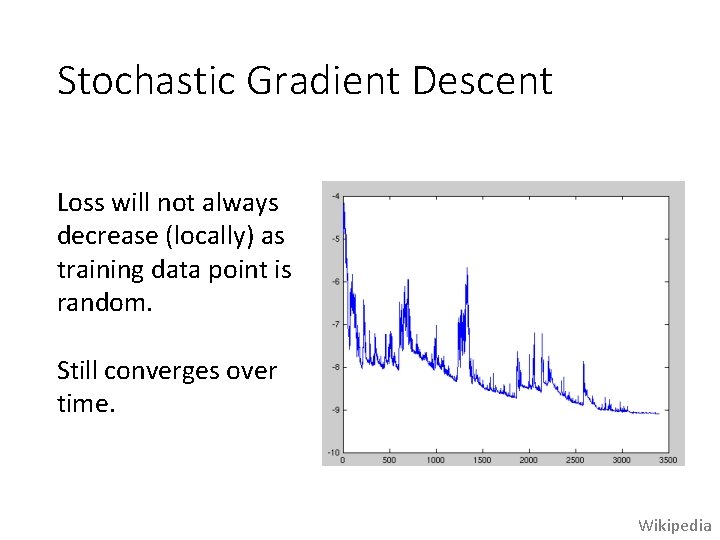 Stochastic Gradient Descent

Loss will not always decrease (locally) as training data point is random.

Still converges over time.

-4
-5
-6
-7
-8
-9
-10
0
500
1000
1500
2000
2500
3000
3500

Wikipedia